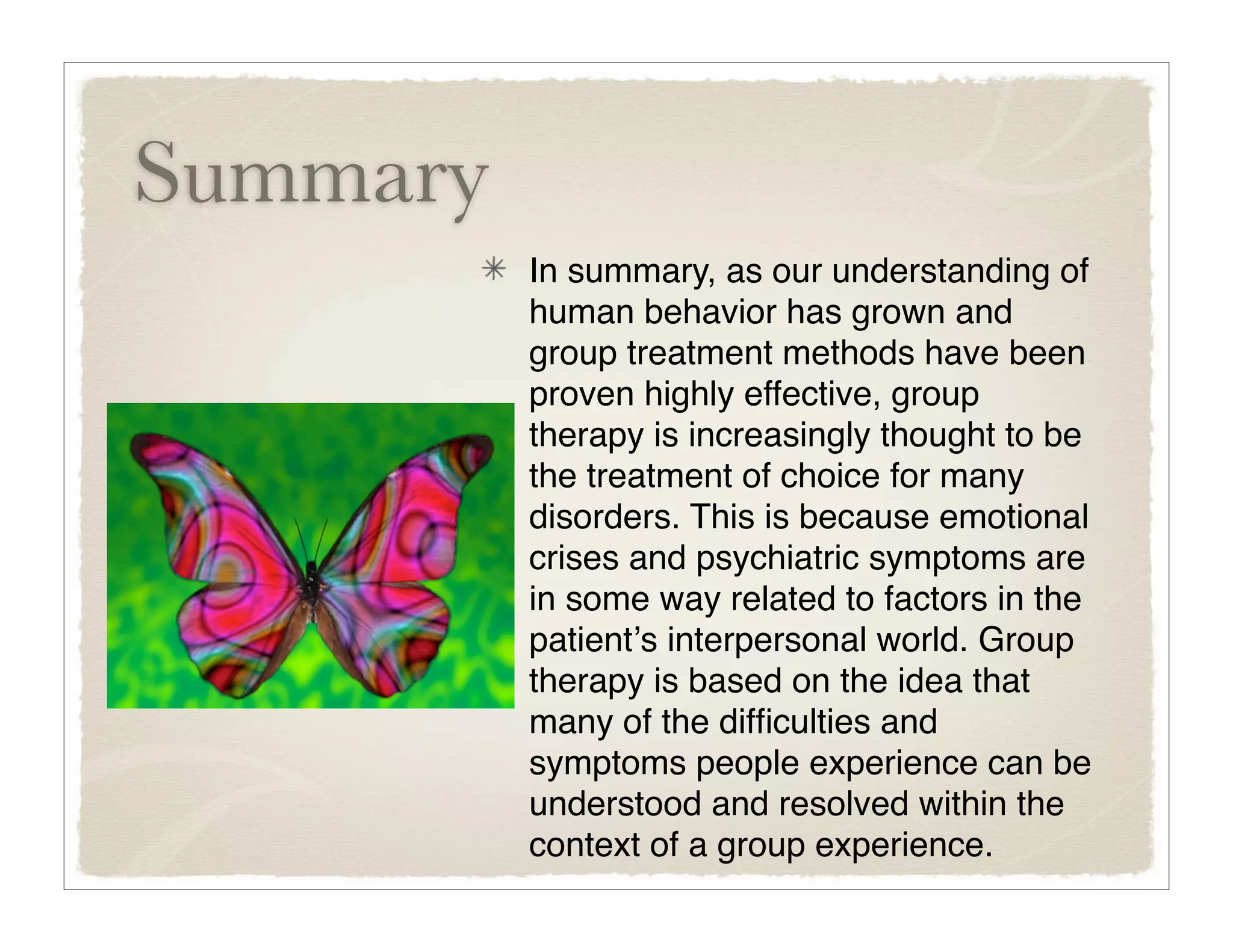 Summary

✳ In summary, as our understanding of human behavior has grown and group treatment methods have been proven highly effective, group therapy is increasingly thought to be the treatment of choice for many disorders. This is because emotional crises and psychiatric symptoms are in some way related to factors in the patient’s interpersonal world. Group therapy is based on the idea that many of the difficulties and symptoms people experience can be understood and resolved within the context of a group experience.